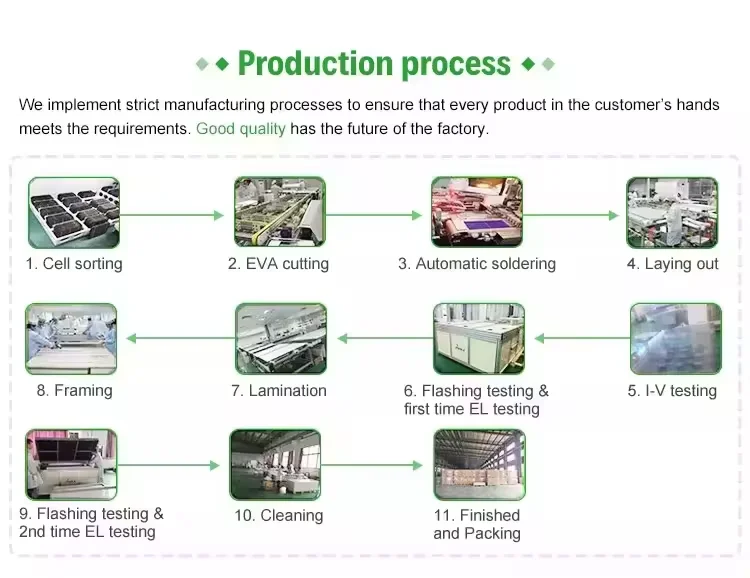 Production process

We implement strict manufacturing processes to ensure that every product in the customer's hands meets the requirements. Good quality has the future of the factory.

1. Cell sorting

2. EVA cutting

3. Automatic soldering

4. Laying out

8. Framing

7. Lamination

6. Flashing testing & first time EL testing

5. I-V testing

9. Flashing testing & 2nd time EL testing

10. Cleaning

11. Finished and Packing